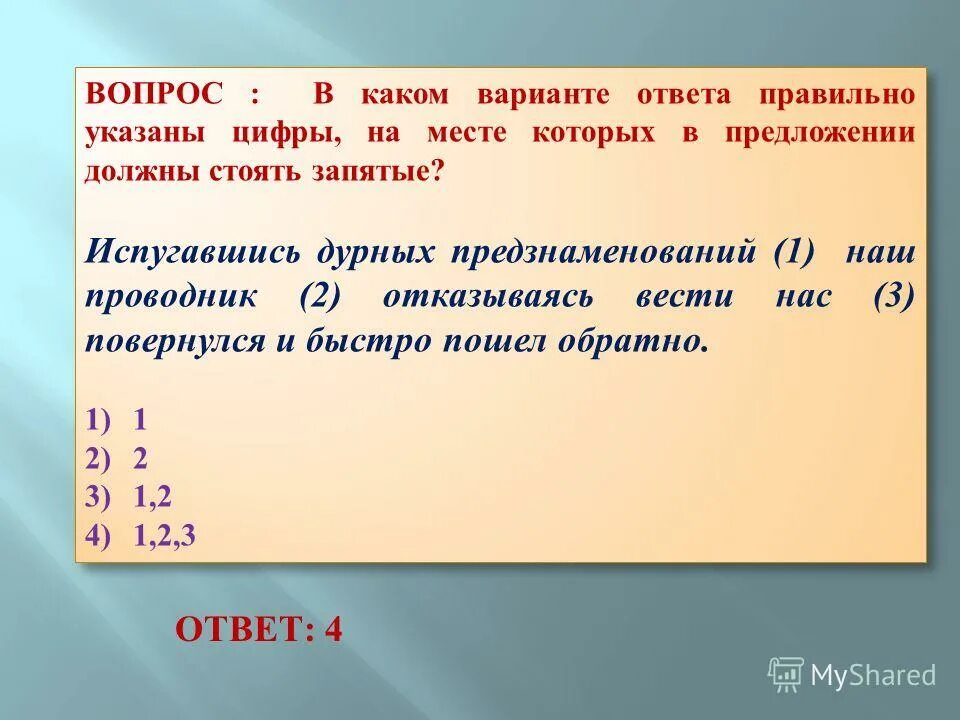 ВОПРОС : В каком варианте ответа правильно указаны цифры, на месте которых в предложении должны стоять запятые?

Испугавшись дурных предзнаменований (1) наш проводник (2) отказываясь вести нас (3) повернулся и быстро пошел обратно.

1) 1
2) 2
3) 1,2
4) 1,2,3

ОТВЕТ: 4

MyShared